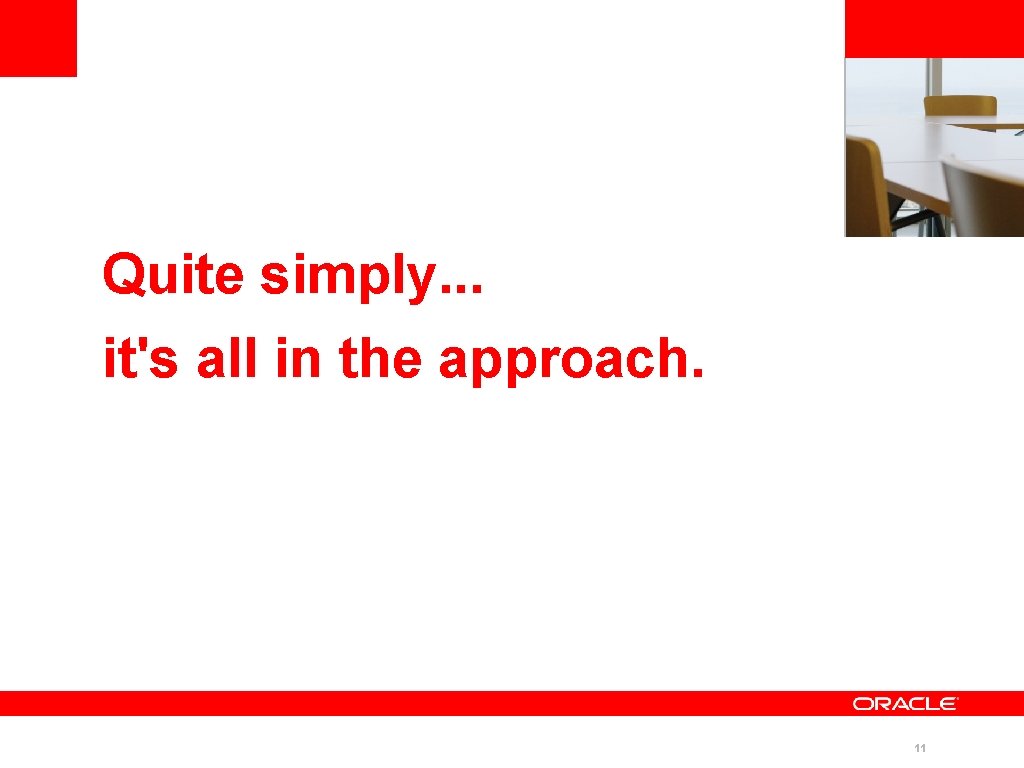 Quite simply...
it's all in the approach.

ORACLE

11